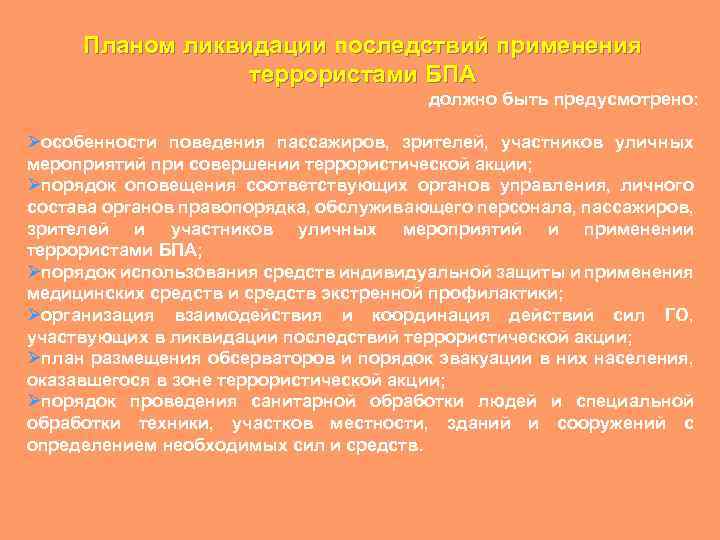 Планом ликвидации последствий применения террористами БПА

должно быть предусмотрено:

➢особенности поведения пассажиров, зрителей, участников уличных мероприятий при совершении террористической акции;
➢порядок оповещения соответствующих органов управления, личного состава органов правопорядка, обслуживающего персонала, пассажиров, зрителей и участников уличных мероприятий и применении террористами БПА;
➢порядок использования средств индивидуальной защиты и применения медицинских средств и средств экстренной профилактики;
➢организация взаимодействия и координация действий сил ГО, участвующих в ликвидации последствий террористической акции;
➢план размещения обсерваторов и порядок эвакуации в них населения, оказавшегося в зоне террористической акции;
➢порядок проведения санитарной обработки людей и специальной обработки техники, участков местности, зданий и сооружений с определением необходимых сил и средств.